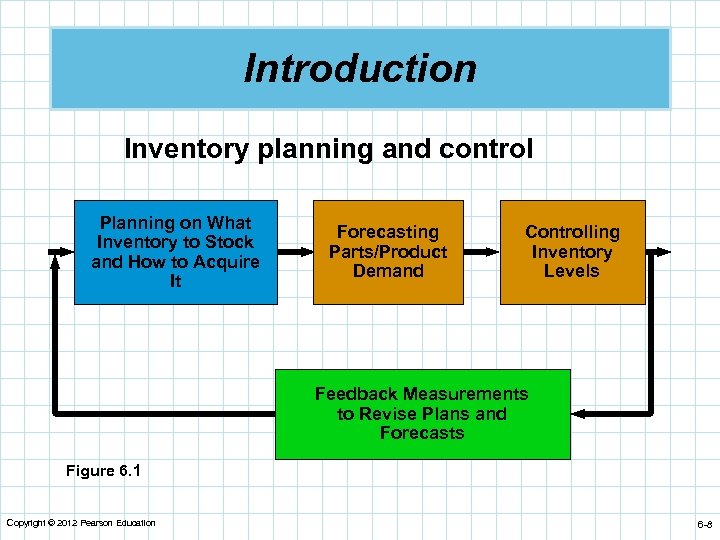 Introduction

Inventory planning and control

Planning on What Inventory to Stock and How to Acquire It

Forecasting Parts/Product Demand

Controlling Inventory Levels

Feedback Measurements to Revise Plans and Forecasts

Figure 6.1

Copyright © 2012 Pearson Education

6-8